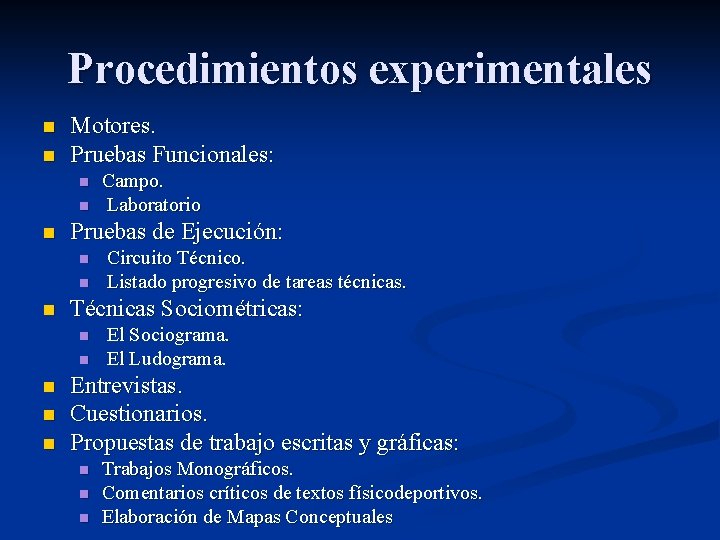 Procedimientos experimentales

- Motores.
- Pruebas Funcionales:
  - Campo.
  - Laboratorio
- Pruebas de Ejecución:
  - Circuito Técnico.
  - Listado progresivo de tareas técnicas.
- Técnicas Sociométricas:
  - El Sociograma.
  - El Ludograma.
- Entrevistas.
- Cuestionarios.
- Propuestas de trabajo escritas y gráficas:
  - Trabajos Monográficos.
  - Comentarios críticos de textos físicodeportivos.
  - Elaboración de Mapas Conceptuales